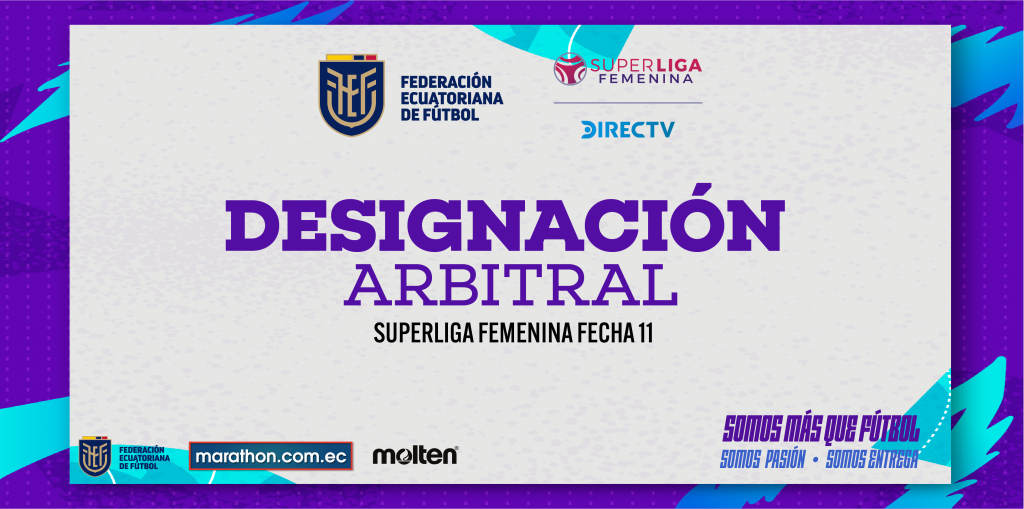 FEDERACIÓN ECUATORIANA DE FÚTBOL

SUPERLIGA FEMENINA

DIRECTV

DESIGNACIÓN
ARBITRAL

SUPERLIGA FEMENINA FECHA 11

FEDERACIÓN ECUATORIANA DE FÚTBOL

marathon.com.ec

molten

SOMOS MÁS QUE FÚTBOL
SOMOS PASIÓN • SOMOS ENTREGA